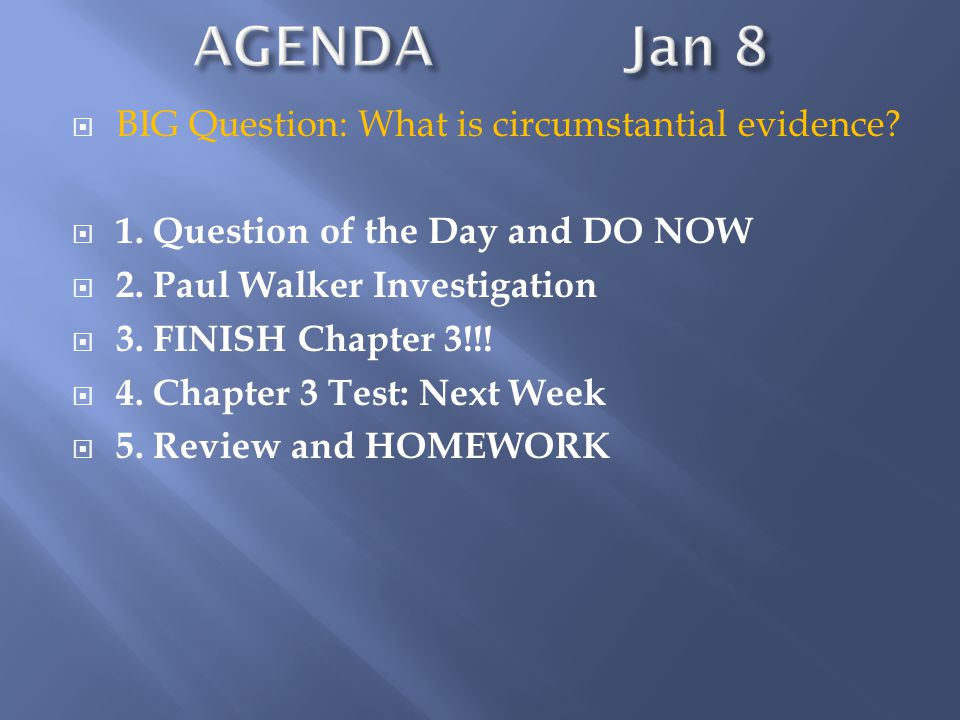 AGENDA Jan 8

BIG Question: What is circumstantial evidence?

1. Question of the Day and DO NOW
2. Paul Walker Investigation
3. FINISH Chapter 3!!!
4. Chapter 3 Test: Next Week
5. Review and HOMEWORK